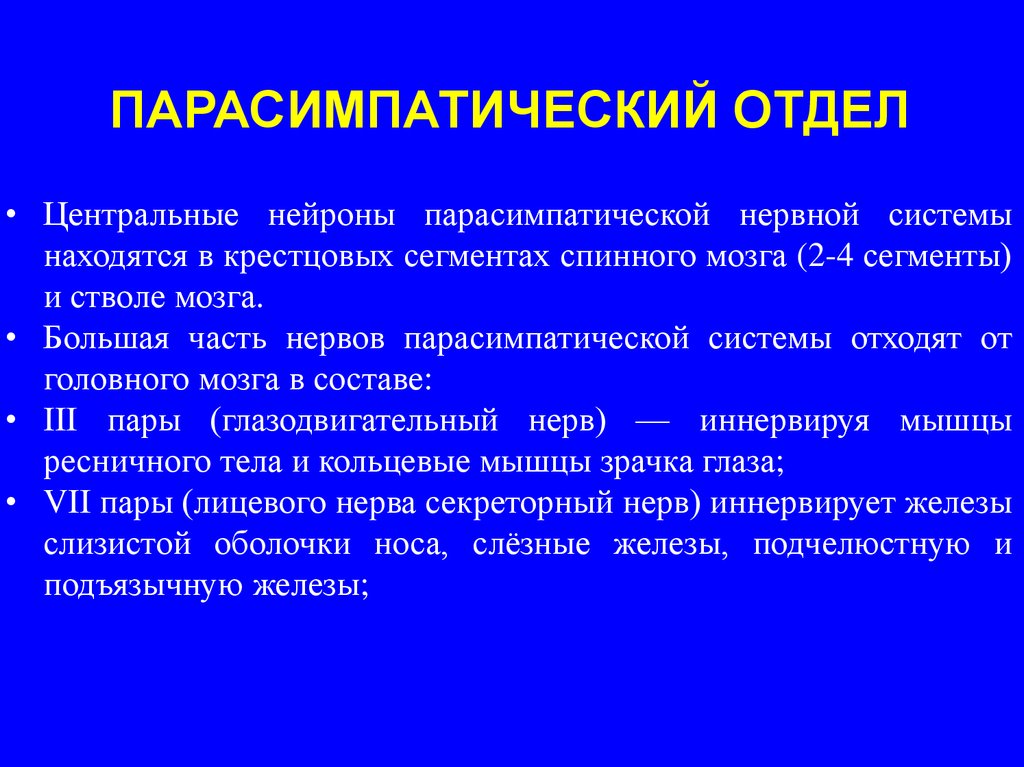 ПАРАСИМПАТИЧЕСКИЙ ОТДЕЛ

• Центральные нейроны парасимпатической нервной системы находятся в крестцовых сегментах спинного мозга (2-4 сегменты) и стволе мозга.

• Большая часть нервов парасимпатической системы отходят от головного мозга в составе:

• III пары (глазодвигательный нерв) — иннервируя мышцы ресничного тела и кольцевые мышцы зрачка глаза;

• VII пары (лицевого нерва секреторный нерв) иннервирует железы слизистой оболочки носа, слёзные железы, подчелюстную и подъязычную железы;